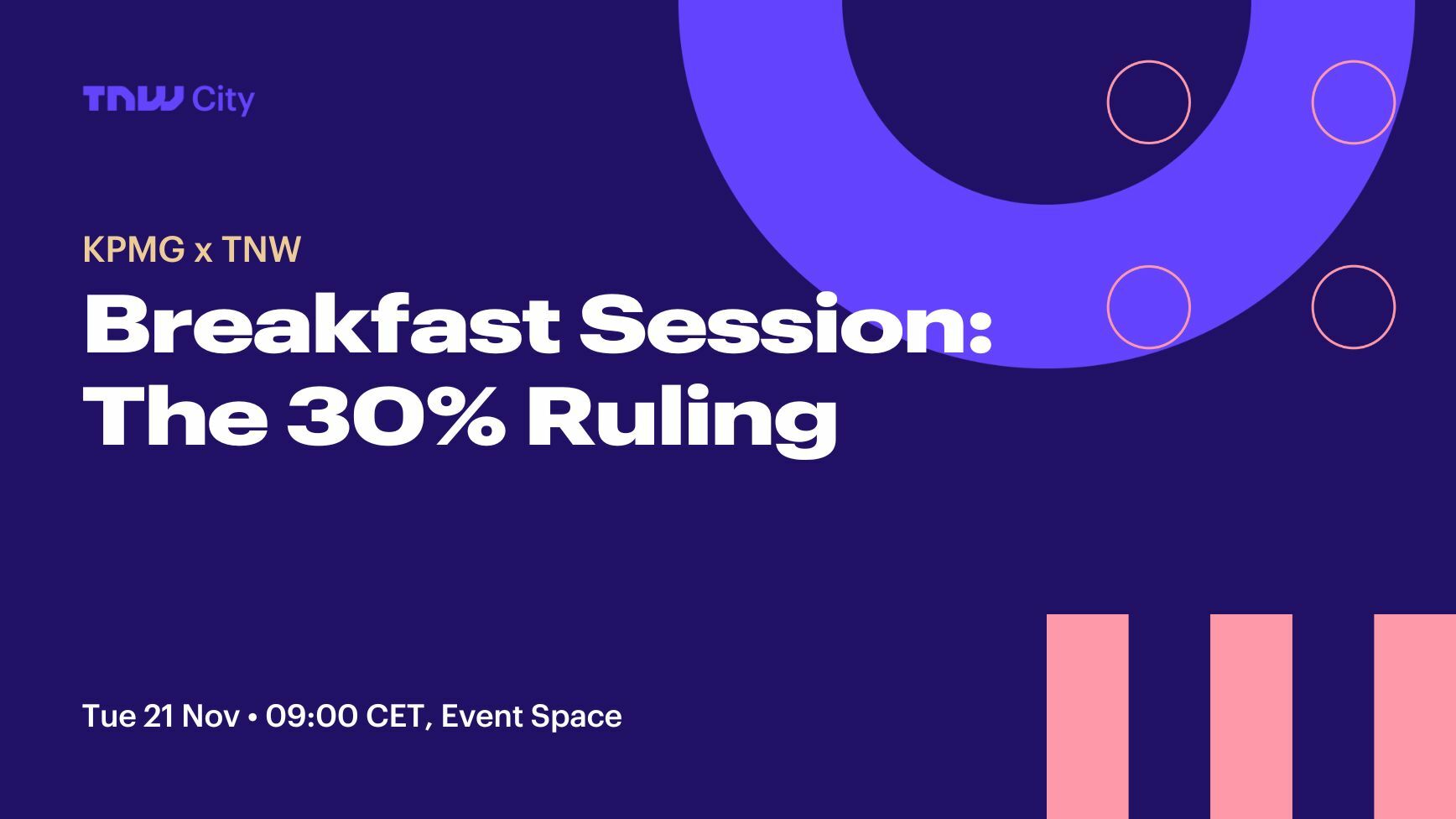 TNW City

KPMG x TNW

Breakfast Session: The 30% Ruling

Tue 21 Nov • 09:00 CET, Event Space